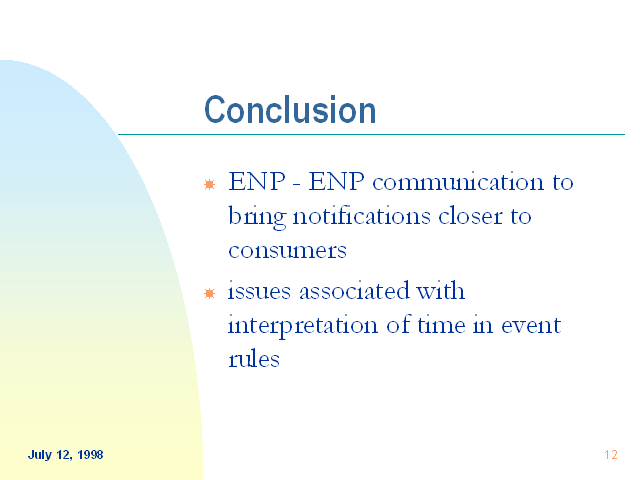 Conclusion

ENP - ENP communication to bring notifications closer to consumers

issues associated with interpretation of time in event rules

July 12, 1998

12